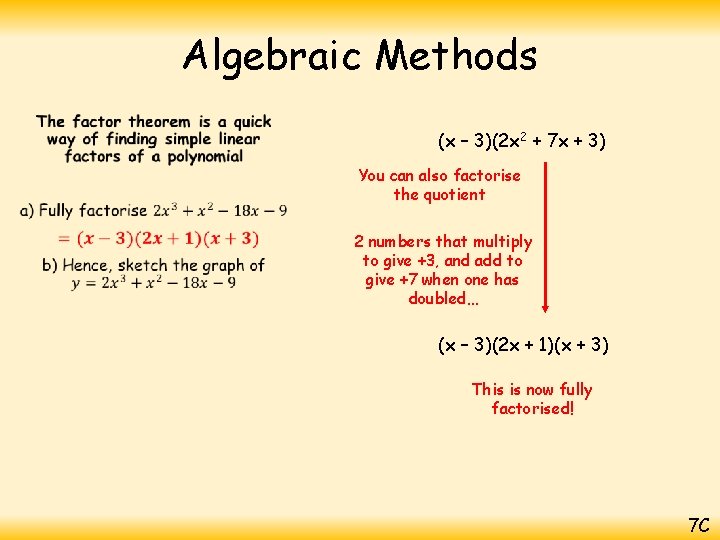 Algebraic Methods

The factor theorem is a quick way of finding simple linear factors of a polynomial

a) Fully factorise $2x^3 + x^2 - 18x - 9$

$= (x - 3)(2x + 1)(x + 3)$

b) Hence, sketch the graph of $y = 2x^3 + x^2 - 18x - 9$

$(x - 3)(2x^2 + 7x + 3)$

You can also factorise the quotient

2 numbers that multiply to give +3, and add to give +7 when one has doubled…

$(x - 3)(2x + 1)(x + 3)$

This is now fully factorised!

7C